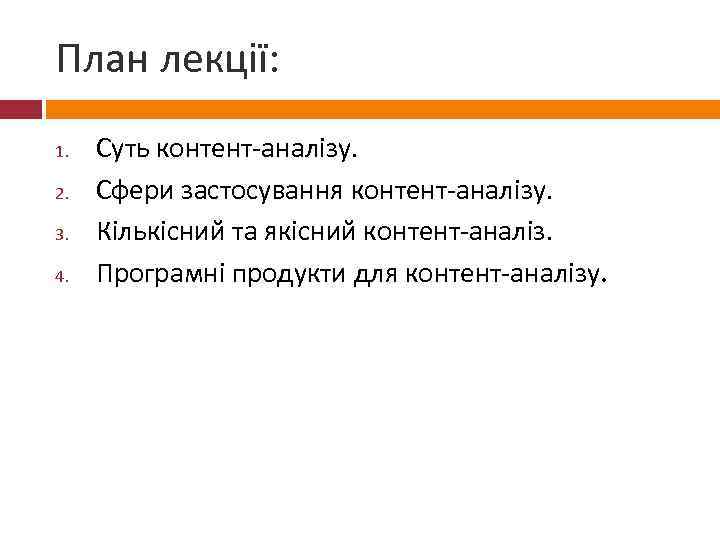 План лекції:

1. Суть контент-аналізу.
2. Сфери застосування контент-аналізу.
3. Кількісний та якісний контент-аналіз.
4. Програмні продукти для контент-аналізу.